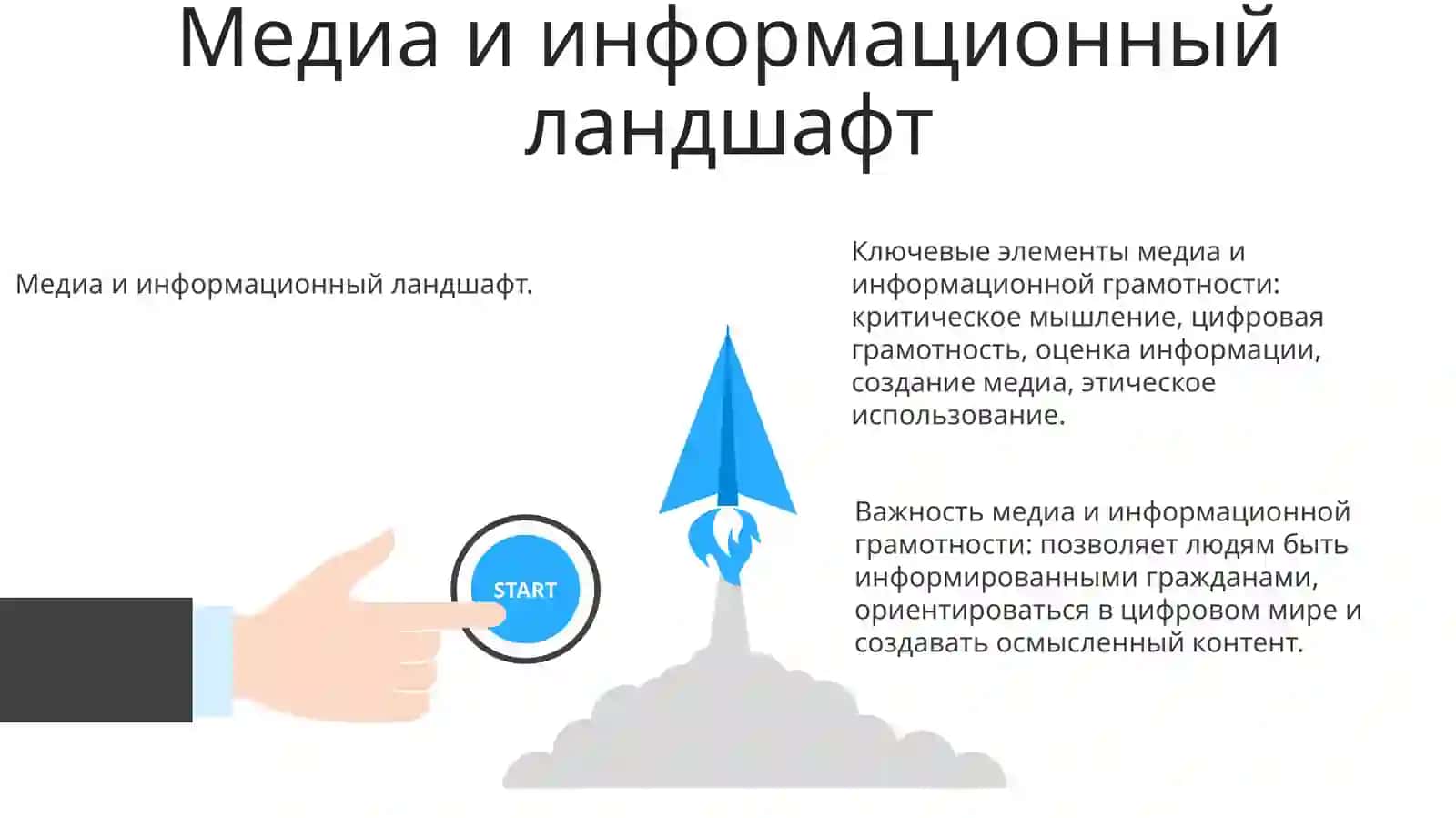 Медиа и информационный ландшафт

Медиа и информационный ландшафт.

START

Ключевые элементы медиа и информационной грамотности: критическое мышление, цифровая грамотность, оценка информации, создание медиа, этическое использование.

Важность медиа и информационной грамотности: позволяет людям быть информированными гражданами, ориентироваться в цифровом мире и создавать осмысленный контент.